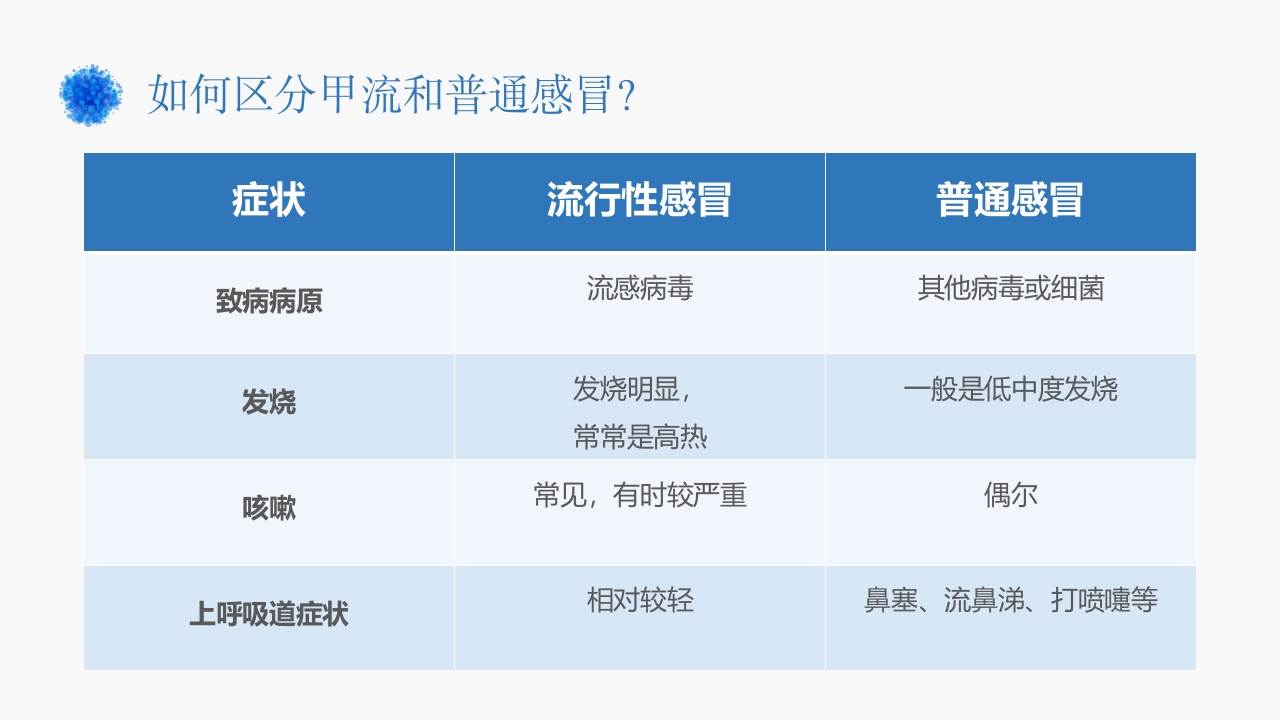 如何区分甲流和普通感冒？

| 症状 | 流行性感冒 | 普通感冒 |
|---|---|---|
| 致病病原 | 流感病毒 | 其他病毒或细菌 |
| 发烧 | 发烧明显，常常是高热 | 一般是低中度发烧 |
| 咳嗽 | 常见，有时较严重 | 偶尔 |
| 上呼吸道症状 | 相对较轻 | 鼻塞、流鼻涕、打喷嚏等 |